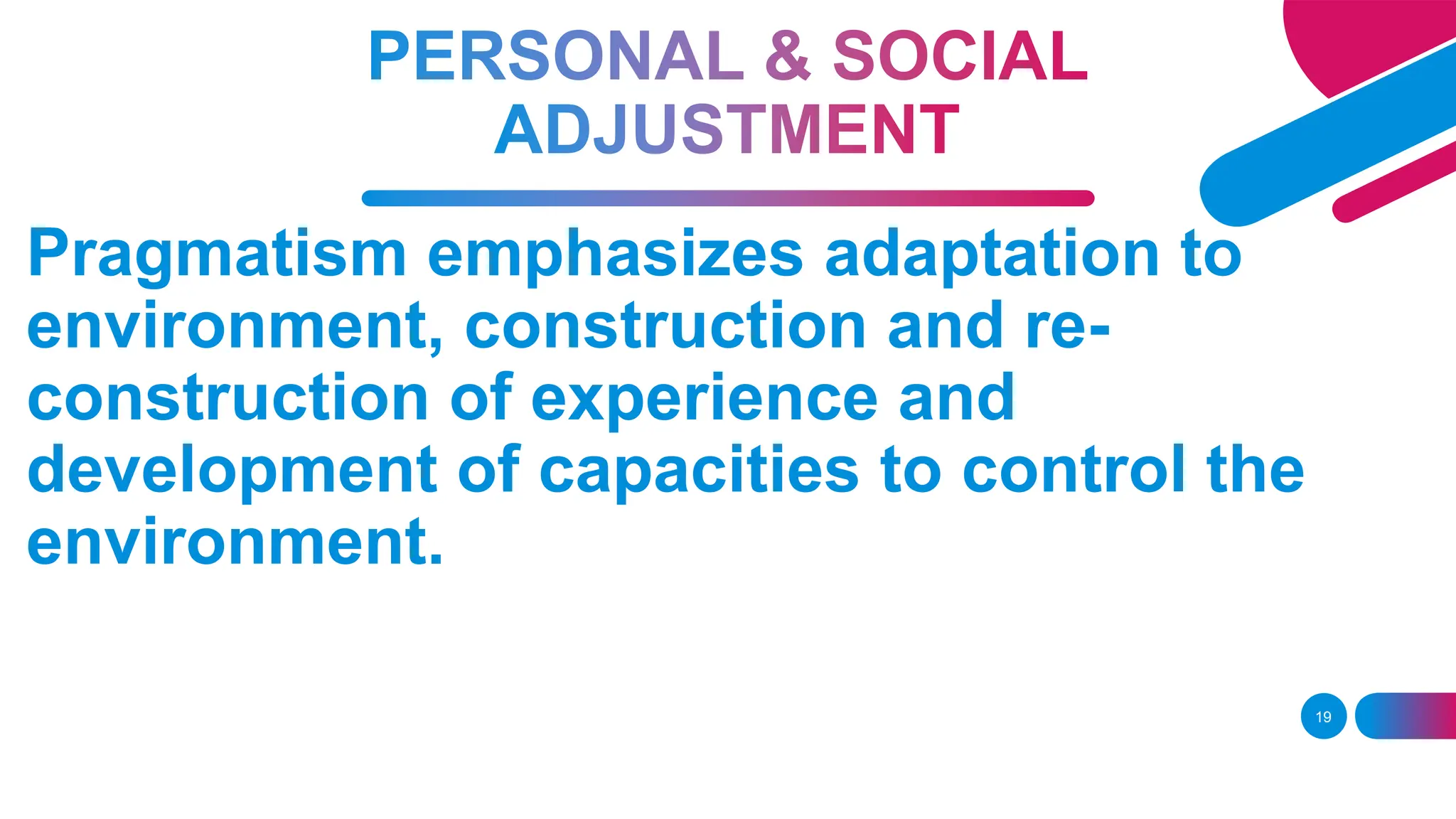 PERSONAL & SOCIAL ADJUSTMENT

Pragmatism emphasizes adaptation to environment, construction and re-construction of experience and development of capacities to control the environment.

19